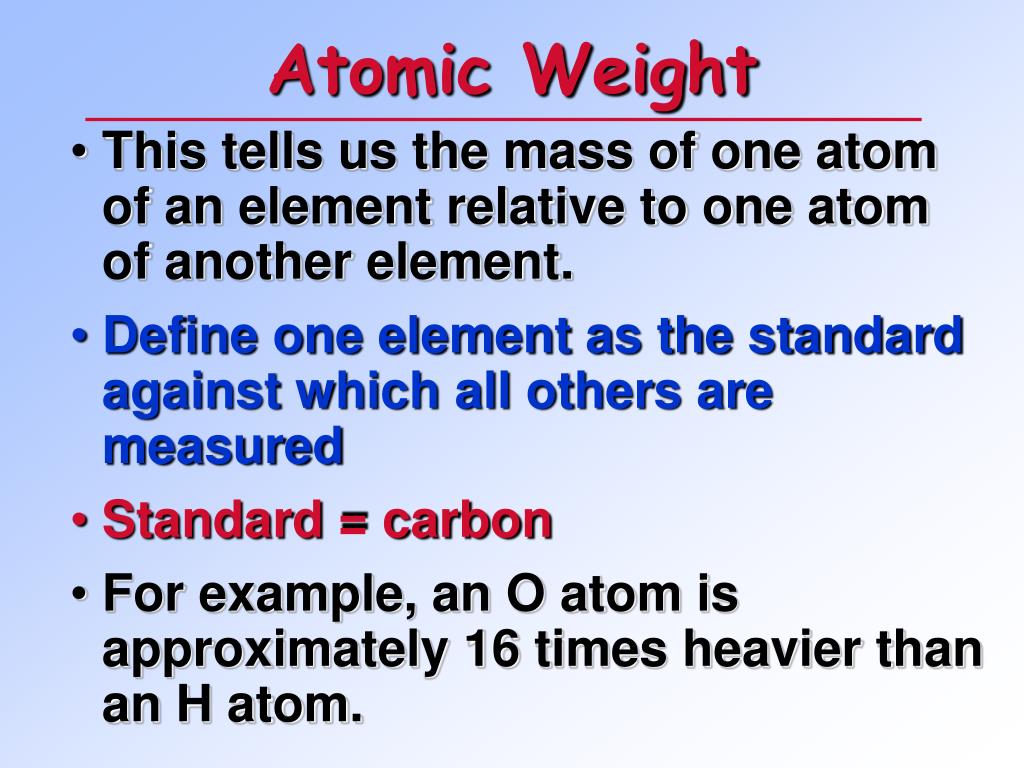 Atomic Weight

• This tells us the mass of one atom of an element relative to one atom of another element.

• Define one element as the standard against which all others are measured

• Standard = carbon

• For example, an O atom is approximately 16 times heavier than an H atom.